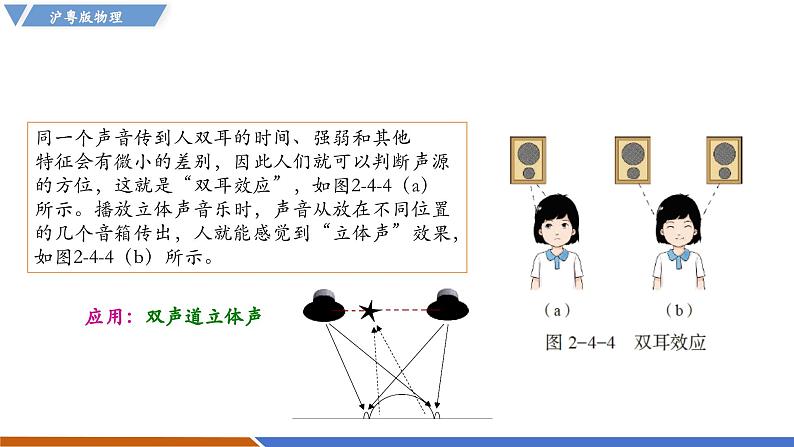 沪粤版物理

同一个声音传到人双耳的时间、强弱和其他特征会有微小的差别，因此人们就可以判断声源的方位，这就是“双耳效应”，如图2-4-4（a）所示。播放立体声音乐时，声音从放在不同位置的几个音箱传出，人就能感觉到“立体声”效果，如图2-4-4（b）所示。

应用：双声道立体声

（a）

（b）

图 2-4-4　双耳效应